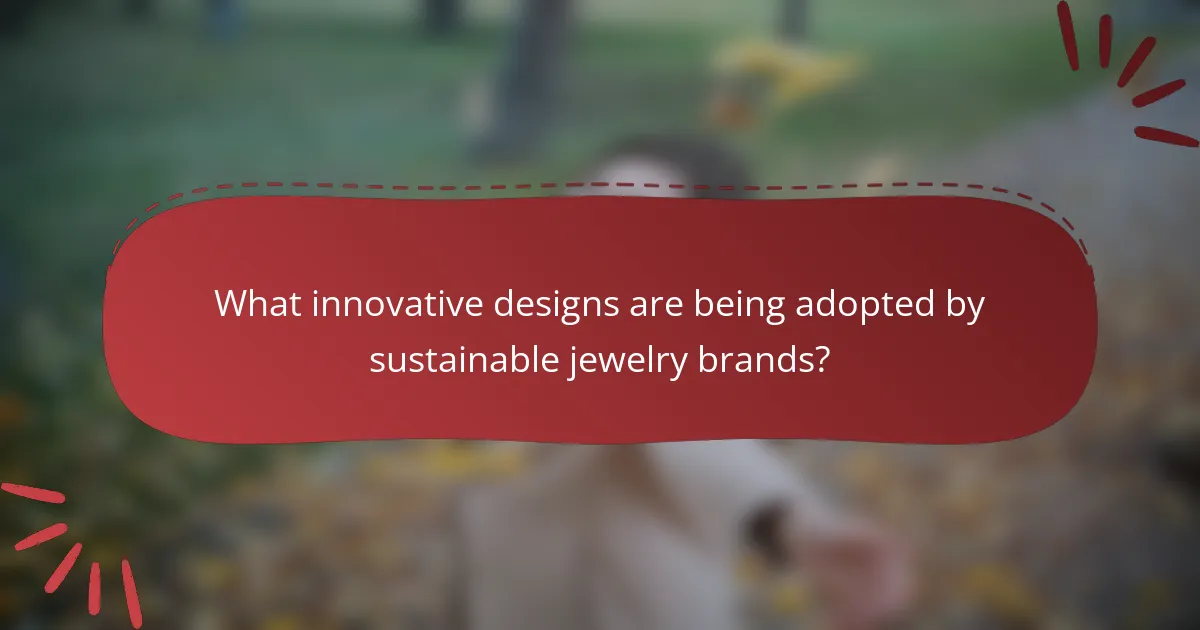 What innovative designs are being adopted by sustainable jewelry brands?